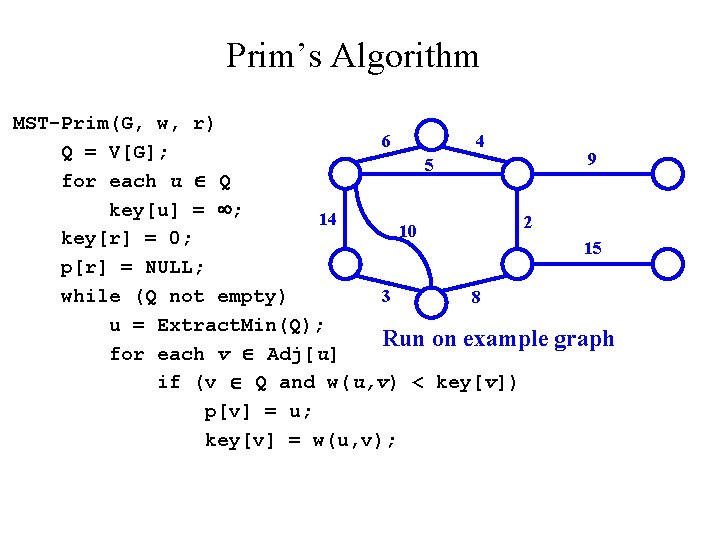 Prim's Algorithm

MST-Prim(G, w, r)
Q = V[G];
for each u ∈ Q
key[u] = ∞;
key[r] = 0;
p[r] = NULL;
while (Q not empty)
u = ExtractMin(Q);
for each v ∈ Adj[u]
if (v ∈ Q and w(u,v) < key[v])
p[v] = u;
key[v] = w(u,v);

6 4 5 9 14 10 2 15 3 8

Run on example graph